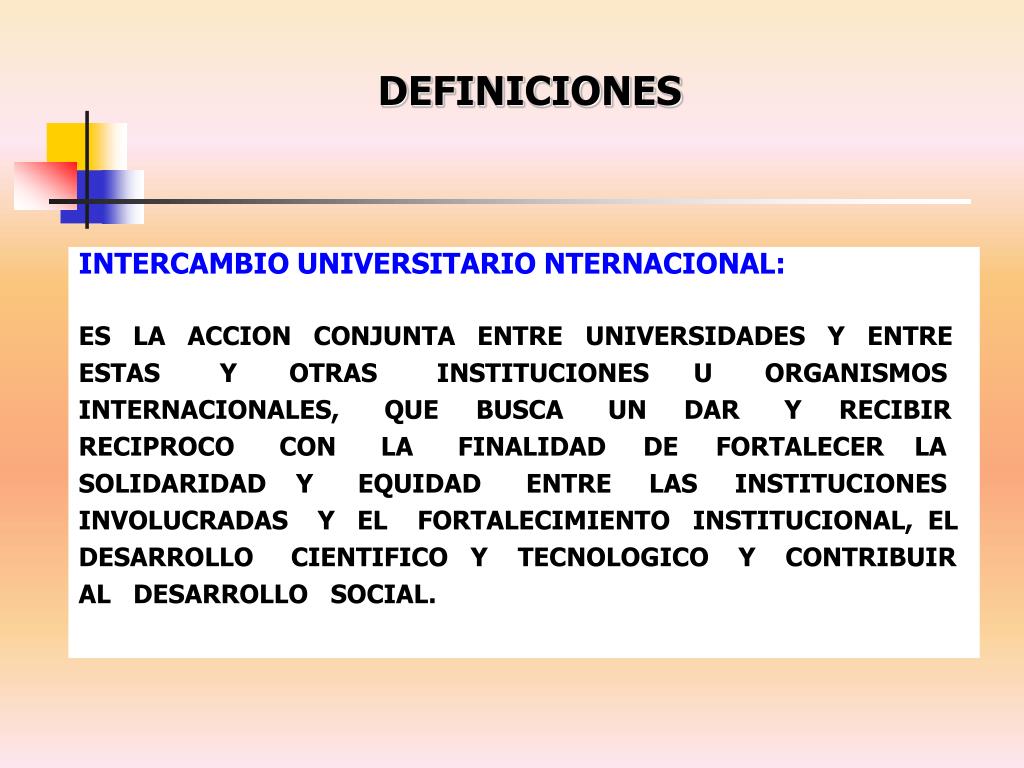 DEFINICIONES

INTERCAMBIO UNIVERSITARIO NTERNACIONAL:

ES LA ACCION CONJUNTA ENTRE UNIVERSIDADES Y ENTRE ESTAS Y OTRAS INSTITUCIONES U ORGANISMOS INTERNACIONALES, QUE BUSCA UN DAR Y RECIBIR RECIPROCO CON LA FINALIDAD DE FORTALECER LA SOLIDARIDAD Y EQUIDAD ENTRE LAS INSTITUCIONES INVOLUCRADAS Y EL FORTALECIMIENTO INSTITUCIONAL, EL DESARROLLO CIENTIFICO Y TECNOLOGICO Y CONTRIBUIR AL DESARROLLO SOCIAL.